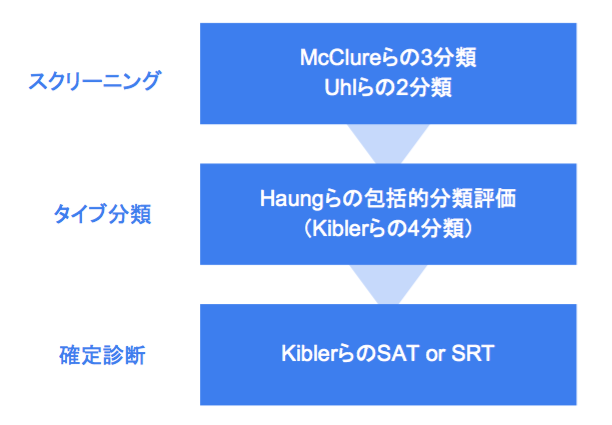 スクリーニング

McClureらの3分類
Uhlらの2分類

タイプ分類

Haungらの包括的分類評価
（Kiblerらの4分類）

確定診断

KiblerらのSAT or SRT